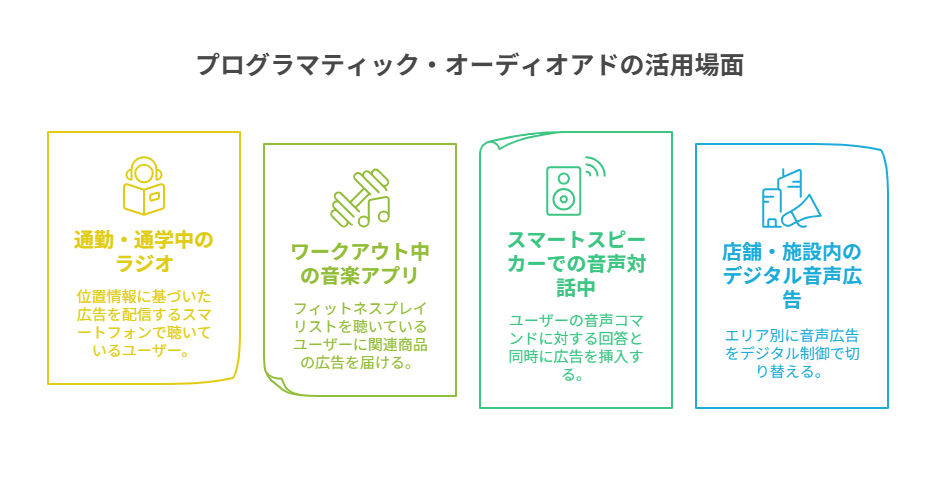 プログラマティック・オーディオアドの活用場面

通勤・通学中のラジオ

位置情報に基づいた広告を配信するスマートフォンで聴いているユーザー。

ワークアウト中の音楽アプリ

フィットネスプレイリストを聴いているユーザーに関連商品の広告を届ける。

スマートスピーカーでの音声対話中

ユーザーの音声コマンドに対する回答と同時に広告を挿入する。

店舗・施設内のデジタル音声広告

エリア別に音声広告をデジタル制御で切り替える。